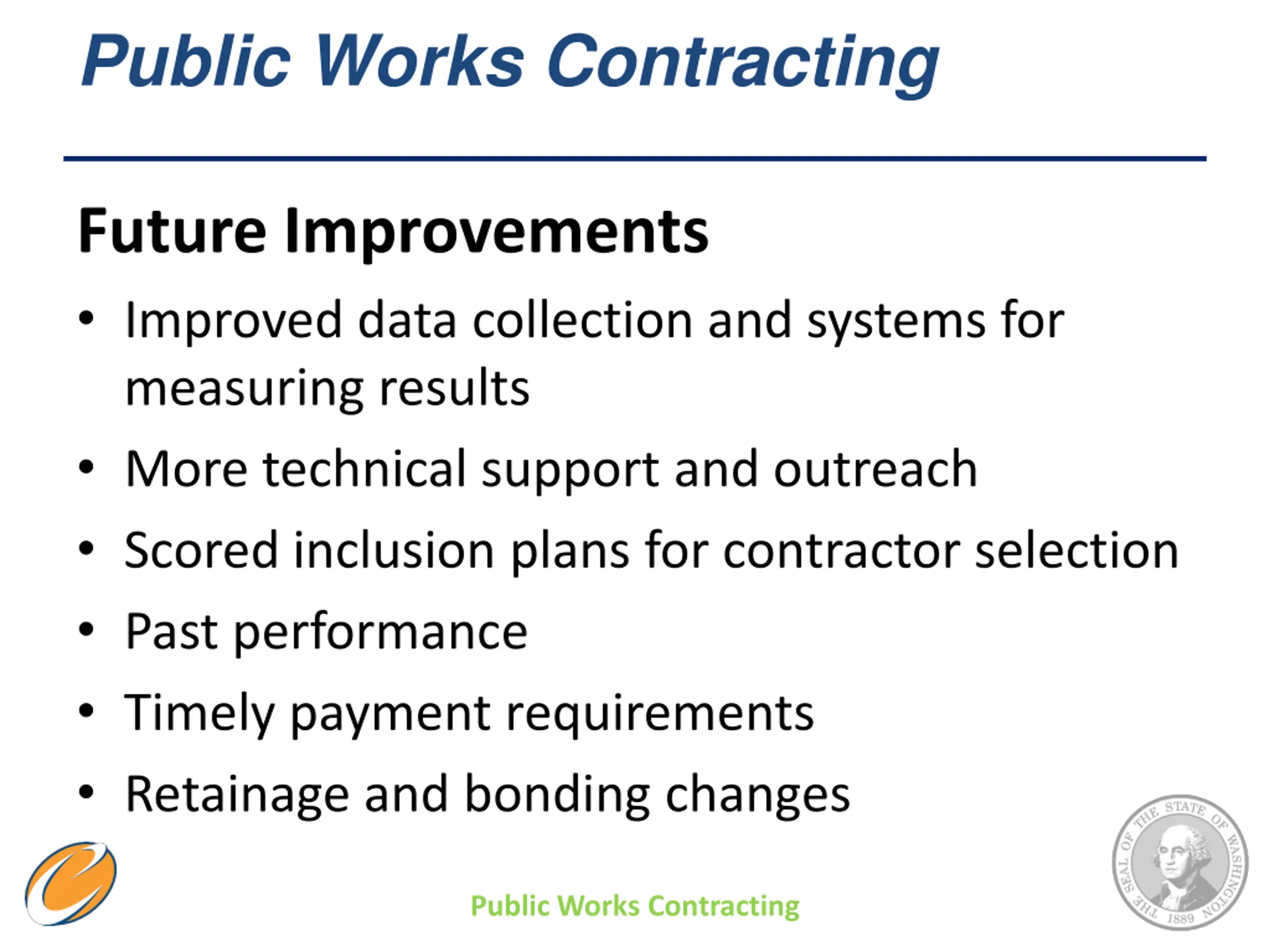 Public Works Contracting

Future Improvements

• Improved data collection and systems for measuring results
• More technical support and outreach
• Scored inclusion plans for contractor selection
• Past performance
• Timely payment requirements
• Retainage and bonding changes

Public Works Contracting

THE SEAL OF THE STATE OF WASHINGTON 1889